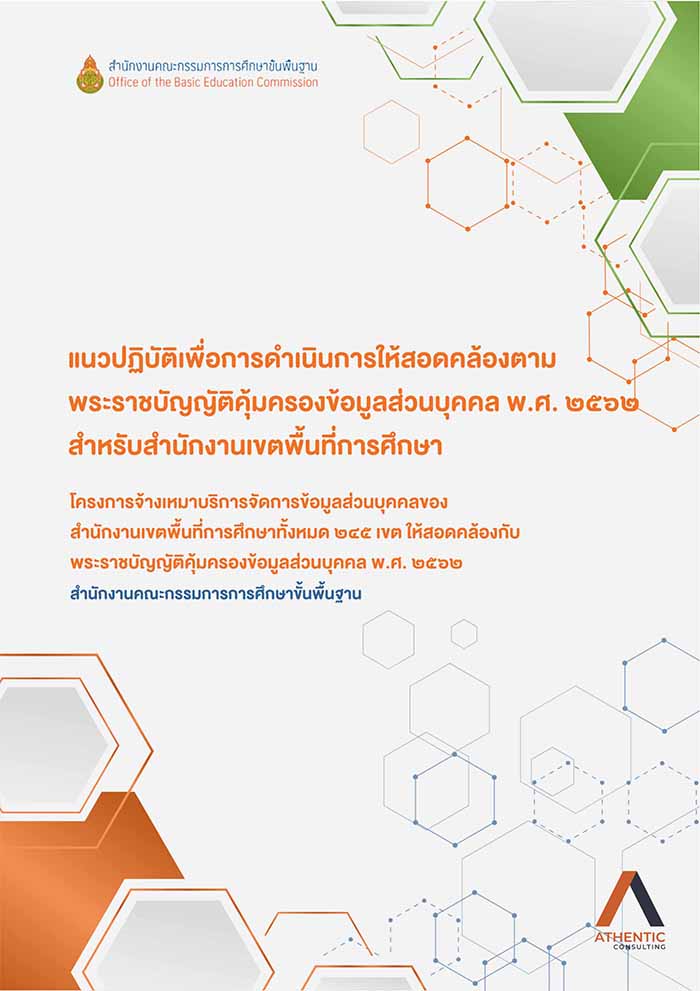 สำนักงานคณะกรรมการการศึกษาขั้นพื้นฐาน
Office of the Basic Education Commission

แนวปฏิบัติเพื่อการดำเนินการให้สอดคล้องตาม พระราชบัญญัติคุ้มครองข้อมูลส่วนบุคคล พ.ศ. ๒๕๖๒ สำหรับสำนักงานเขตพื้นที่การศึกษา

โครงการจ้างเหมาบริการจัดการข้อมูลส่วนบุคคลของ สำนักงานเขตพื้นที่การศึกษาทั้งหมด ๒๔๕ เขต ให้สอดคล้องกับ พระราชบัญญัติคุ้มครองข้อมูลส่วนบุคคล พ.ศ. ๒๕๖๒
สำนักงานคณะกรรมการการศึกษาขั้นพื้นฐาน

ATHENTIC
CONSULTING